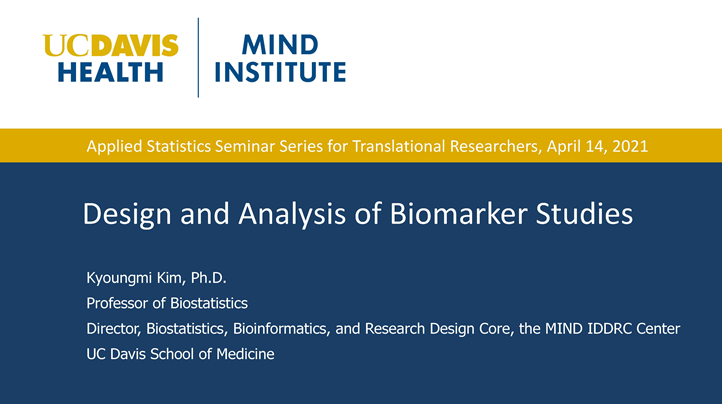 UCDAVIS HEALTH

MIND INSTITUTE

Applied Statistics Seminar Series for Translational Researchers, April 14, 2021

Design and Analysis of Biomarker Studies

Kyoungmi Kim, Ph.D.
Professor of Biostatistics
Director, Biostatistics, Bioinformatics, and Research Design Core, the MIND IDDRC Center
UC Davis School of Medicine